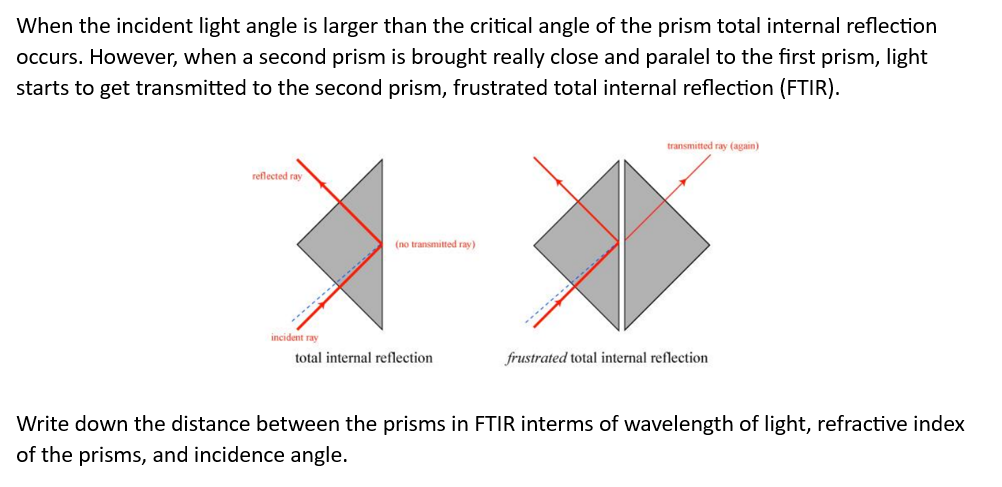 When the incident light angle is larger than the critical angle of the prism total internal reflection occurs. However, when a second prism is brought really close and paralel to the first prism, light starts to get transmitted to the second prism, frustrated total internal reflection (FTIR).

reflected ray

(no transmitted ray)

incident ray

total internal reflection

transmitted ray (again)

frustrated total internal reflection

Write down the distance between the prisms in FTIR interms of wavelength of light, refractive index of the prisms, and incidence angle.